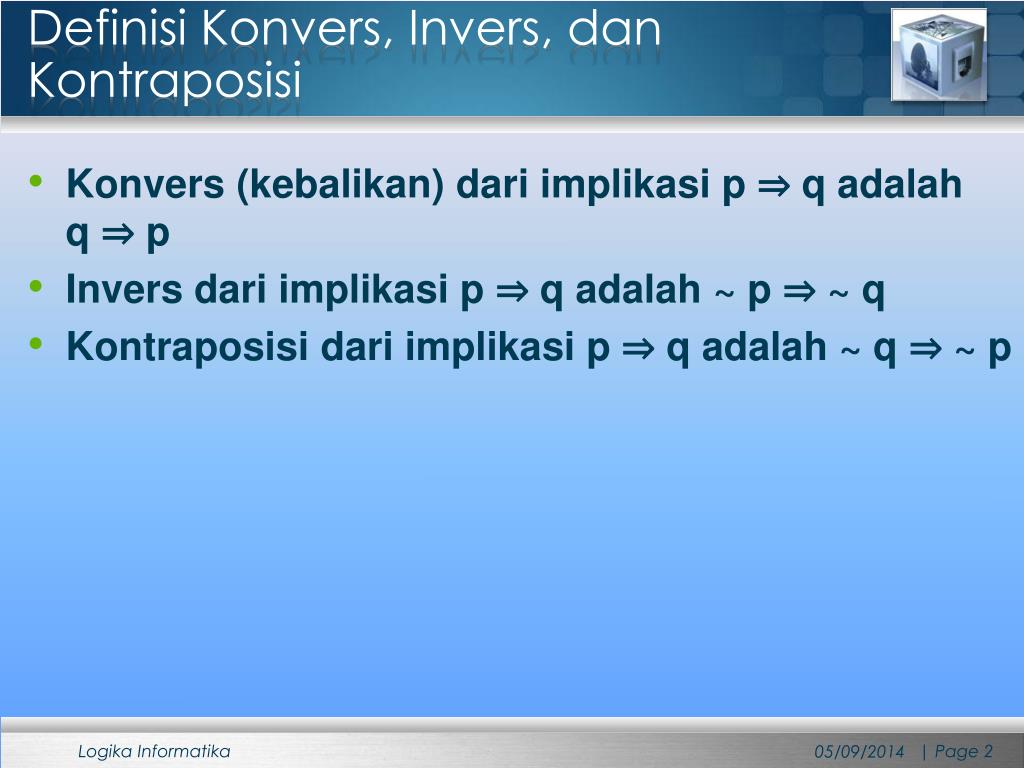 Definisi Konvers, Invers, dan Kontraposisi

• Konvers (kebalikan) dari implikasi $p \Rightarrow q$ adalah $q \Rightarrow p$
• Invers dari implikasi $p \Rightarrow q$ adalah $\sim p \Rightarrow \sim q$
• Kontraposisi dari implikasi $p \Rightarrow q$ adalah $\sim q \Rightarrow \sim p$

Logika Informatika
05/09/2014 | Page 2